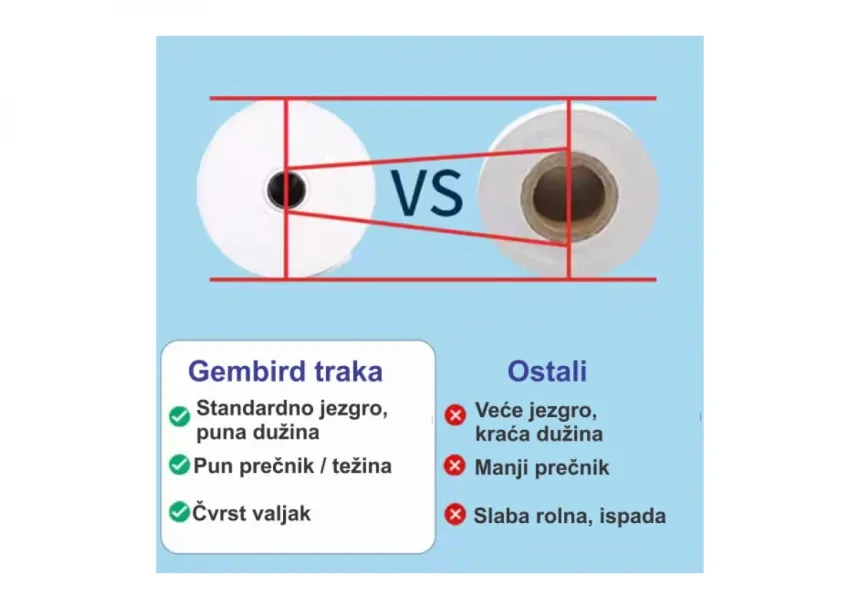 VS

Gembird traka

Standardno jezgro, puna dužina

Pun prečnik / težina

Čvrst valjak

Ostali

Veće jezgro, kraća dužina

Manji prečnik

Slaba rolna, ispada